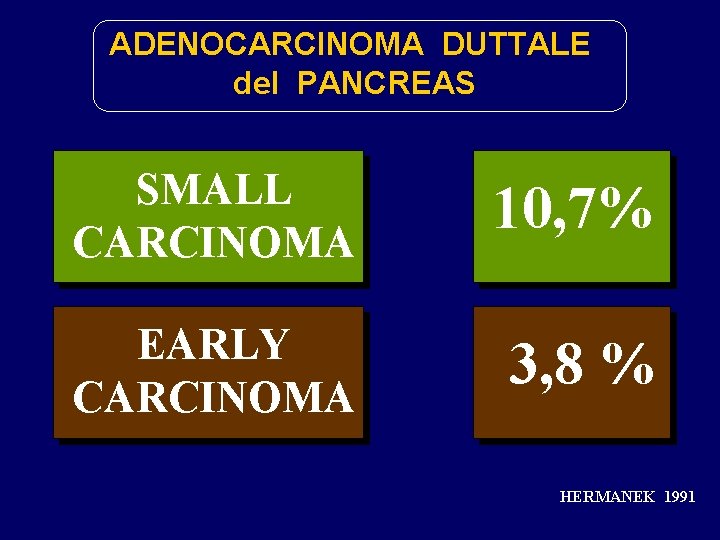 ADENOCARCINOMA DUTTALE del PANCREAS

SMALL CARCINOMA

10,7%

EARLY CARCINOMA

3,8 %

HERMANEK 1991